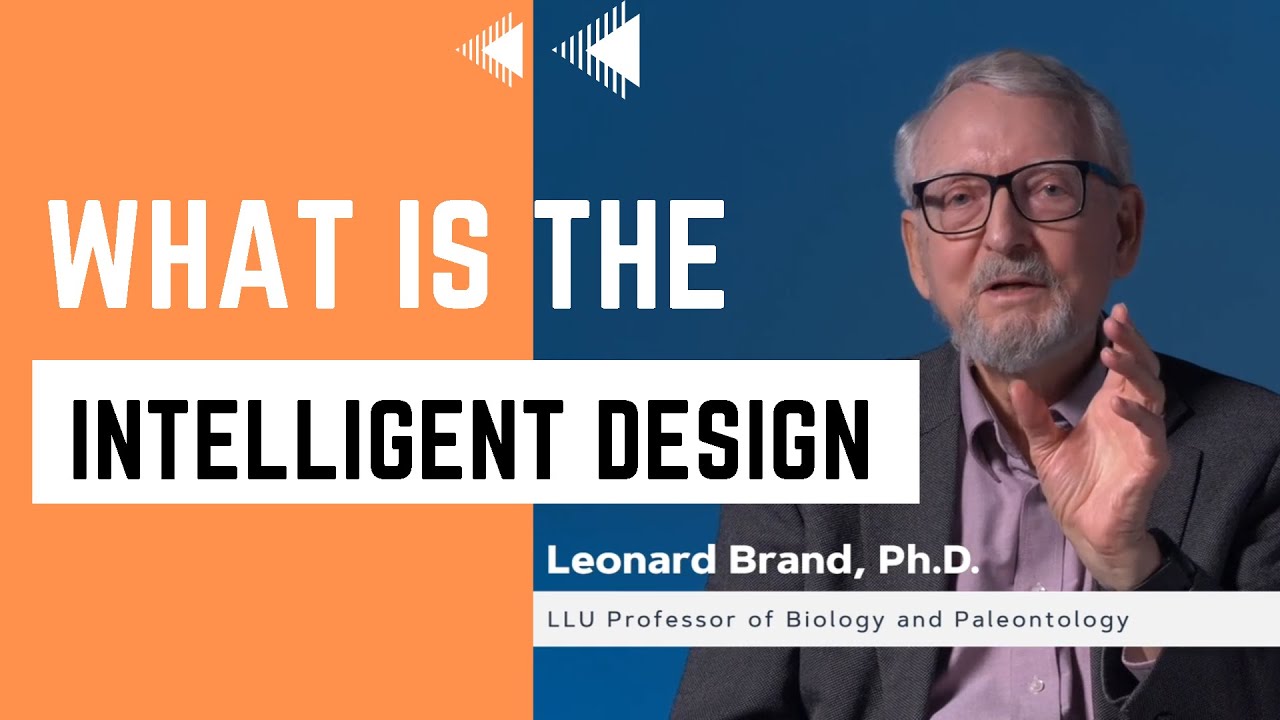 WHAT IS THE

INTELLIGENT DESIGN

Leonard Brand, Ph.D.

LLU Professor of Biology and Paleontology